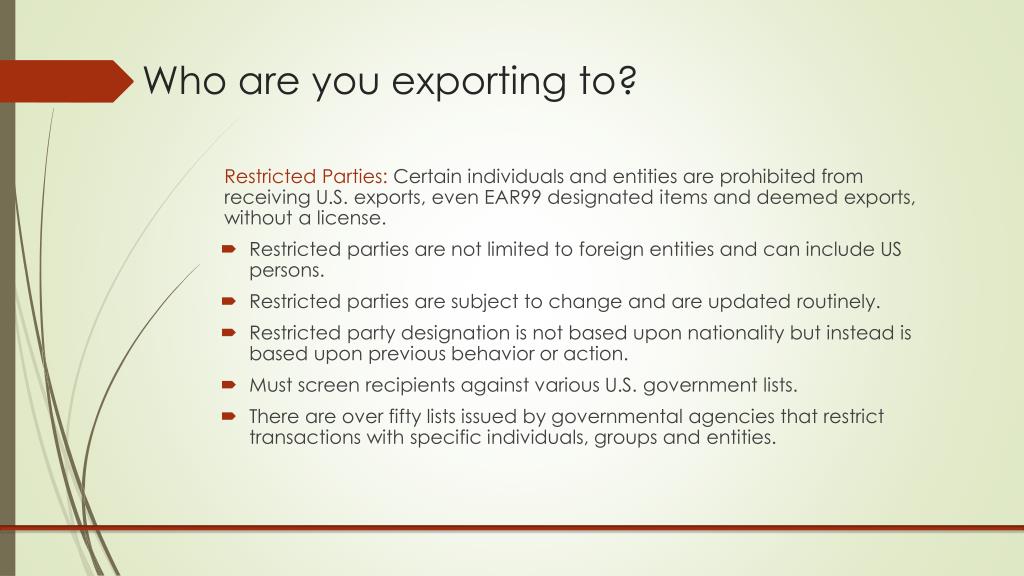 Who are you exporting to?

Restricted Parties: Certain individuals and entities are prohibited from receiving U.S. exports, even EAR99 designated items and deemed exports, without a license.

- Restricted parties are not limited to foreign entities and can include US persons.
- Restricted parties are subject to change and are updated routinely.
- Restricted party designation is not based upon nationality but instead is based upon previous behavior or action.
- Must screen recipients against various U.S. government lists.
- There are over fifty lists issued by governmental agencies that restrict transactions with specific individuals, groups and entities.